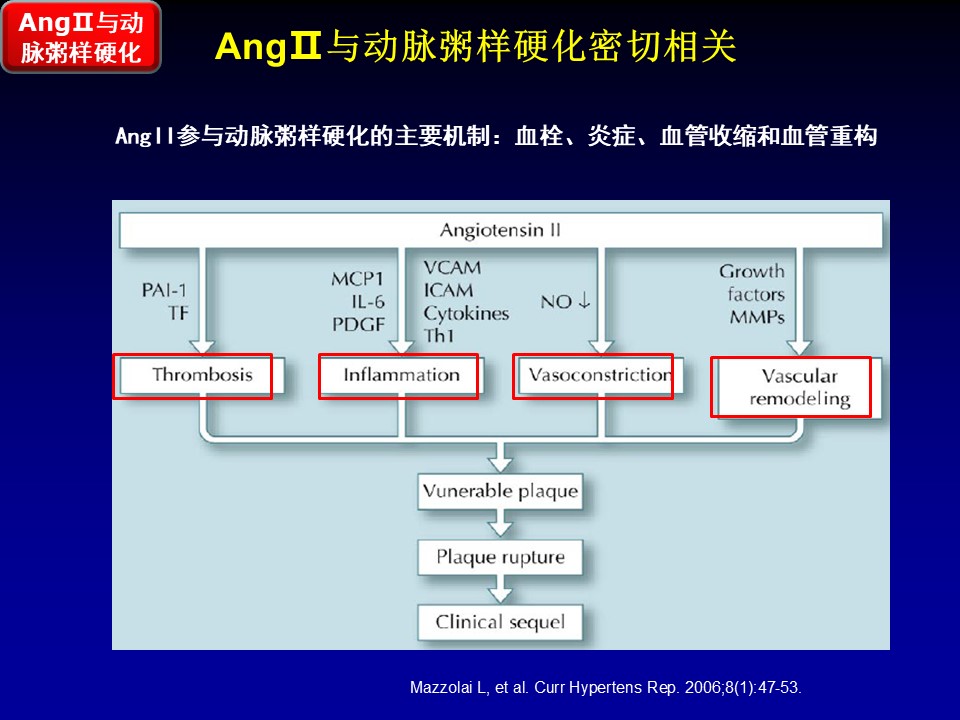 AngⅡ与动脉粥样硬化

AngⅡ与动脉粥样硬化密切相关

AngII参与动脉粥样硬化的主要机制：血栓、炎症、血管收缩和血管重构

Angiotensin II

PAI-1
TF

MCP1
IL-6
PDGF

VCAM
ICAM
Cytokines
Th1

NO ↓

Growth
factors
MMPs

Thrombosis

Inflammation

Vasoconstriction

Vascular remodeling

Vunerable plaque

Plaque rupture

Clinical sequel

Mazzolai L, et al. Curr Hypertens Rep. 2006;8(1):47-53.